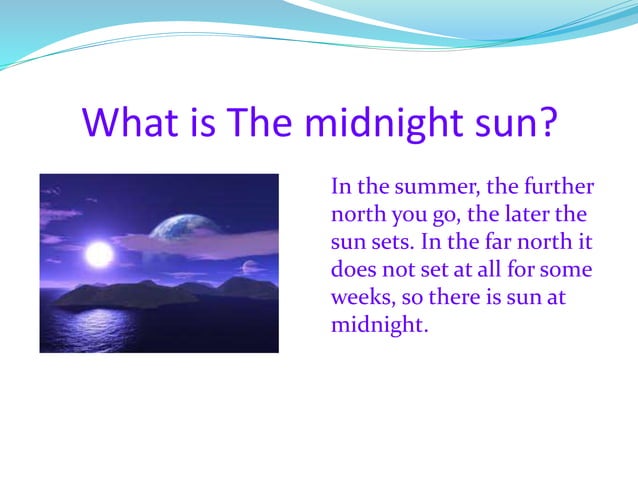 What is The midnight sun?

In the summer, the further north you go, the later the sun sets. In the far north it does not set at all for some weeks, so there is sun at midnight.